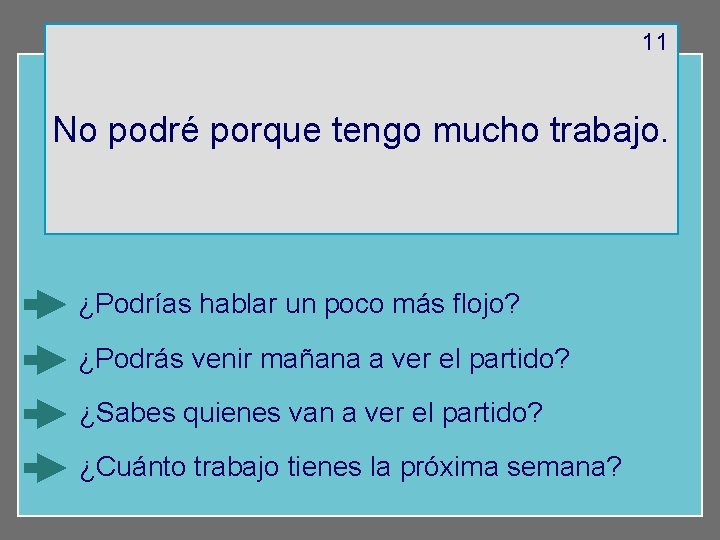 11

No podré porque tengo mucho trabajo.

¿Podrías hablar un poco más flojo?

¿Podrás venir mañana a ver el partido?

¿Sabes quienes van a ver el partido?

¿Cuánto trabajo tienes la próxima semana?